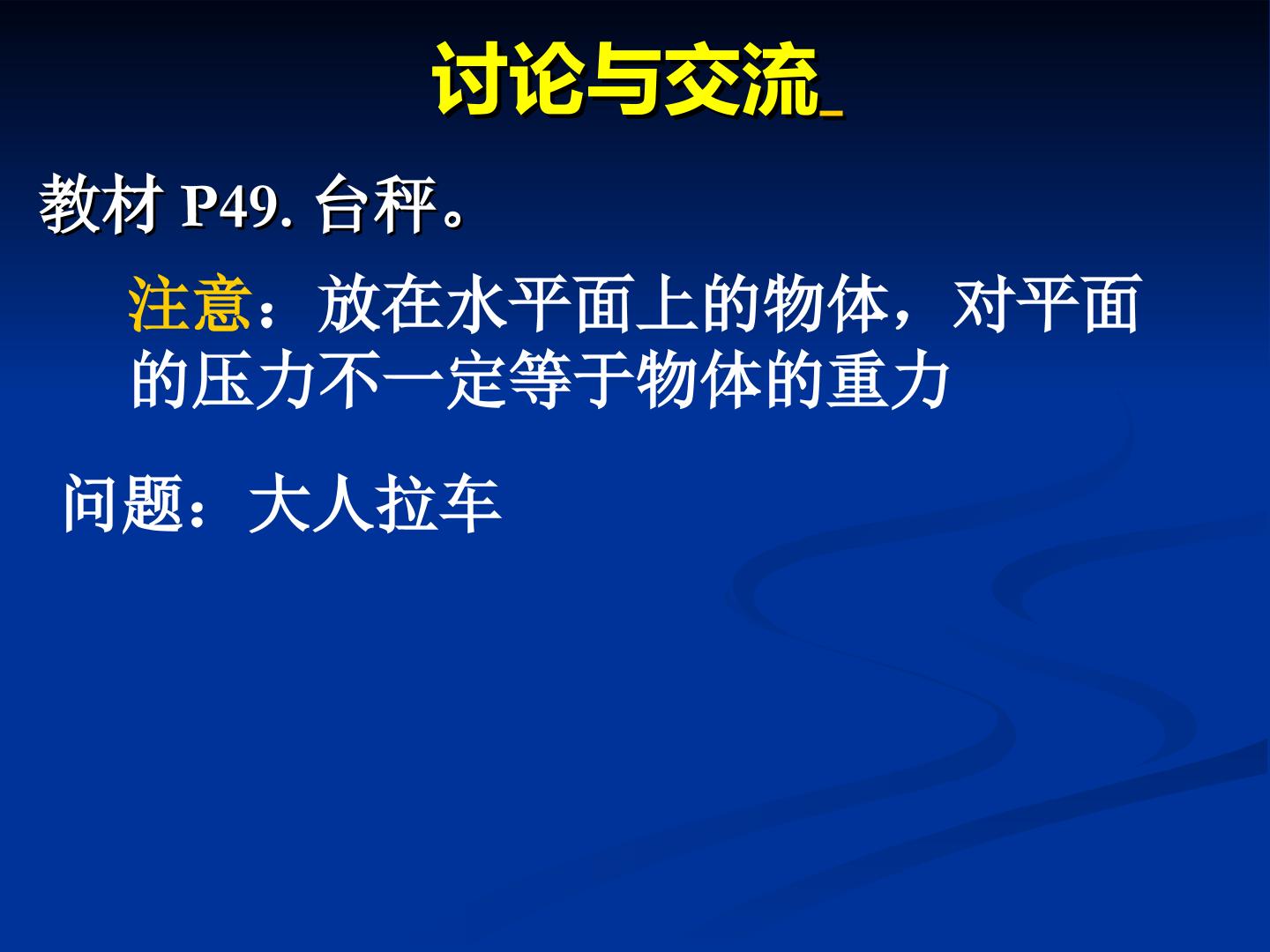 讨论与交流

教材 P49. 台秤。

注意：放在水平面上的物体，对平面的压力不一定等于物体的重力

问题：大人拉车